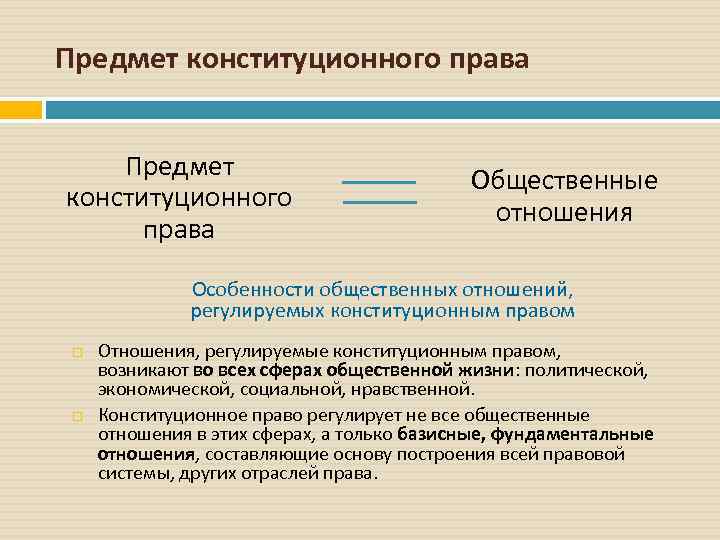 Предмет конституционного права

Предмет конституционного права

Общественные отношения

Особенности общественных отношений, регулируемых конституционным правом

Отношения, регулируемые конституционным правом, возникают во всех сферах общественной жизни: политической, экономической, социальной, нравственной.

Конституционное право регулирует не все общественные отношения в этих сферах, а только базисные, фундаментальные отношения, составляющие основу построения всей правовой системы, других отраслей права.